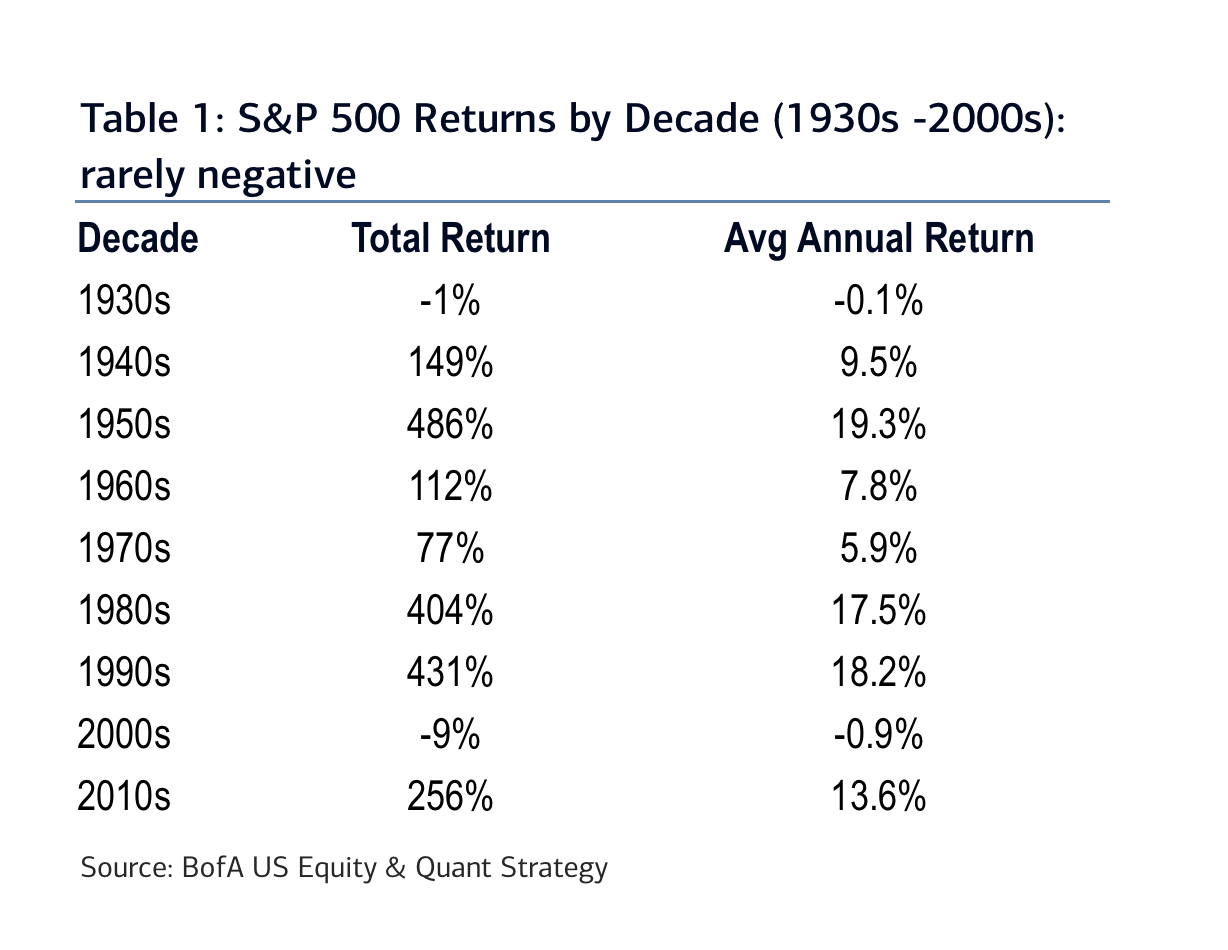 Table 1: S&P 500 Returns by Decade (1930s -2000s): rarely negative

| Decade | Total Return | Avg Annual Return |
|---|---|---|
| 1930s | -1% | -0.1% |
| 1940s | 149% | 9.5% |
| 1950s | 486% | 19.3% |
| 1960s | 112% | 7.8% |
| 1970s | 77% | 5.9% |
| 1980s | 404% | 17.5% |
| 1990s | 431% | 18.2% |
| 2000s | -9% | -0.9% |
| 2010s | 256% | 13.6% |

Source: BofA US Equity & Quant Strategy